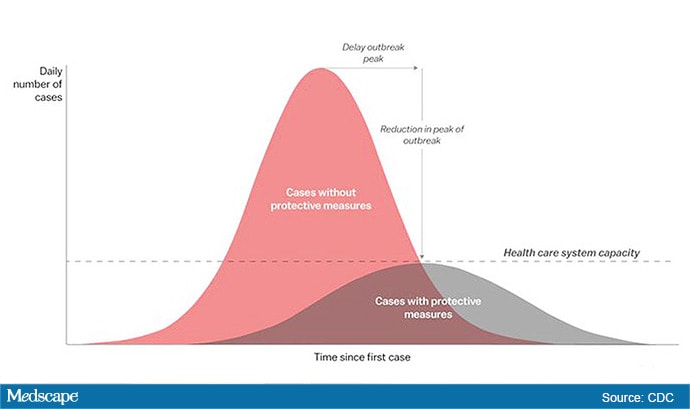 Daily number of cases

Delay outbreak peak

Reduction in peak of outbreak

Cases without protective measures

Health care system capacity

Cases with protective measures

Time since first case

Medscape

Source: CDC